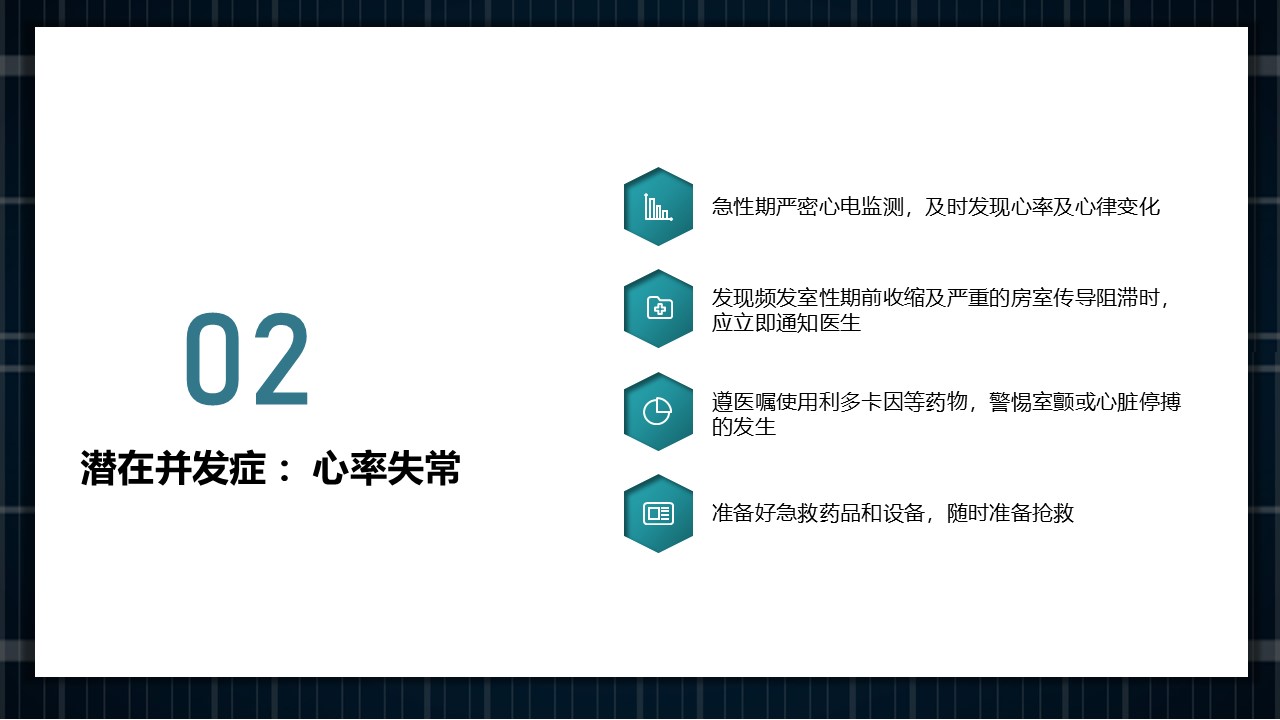 02

潜在并发症： 心率失常

急性期严密心电监测，及时发现心率及心律变化

发现频发室性期前收缩及严重的房室传导阻滞时，应立即通知医生

遵医嘱使用利多卡因等药物，警惕室颤或心脏停搏的发生

准备好急救药品和设备，随时准备抢救